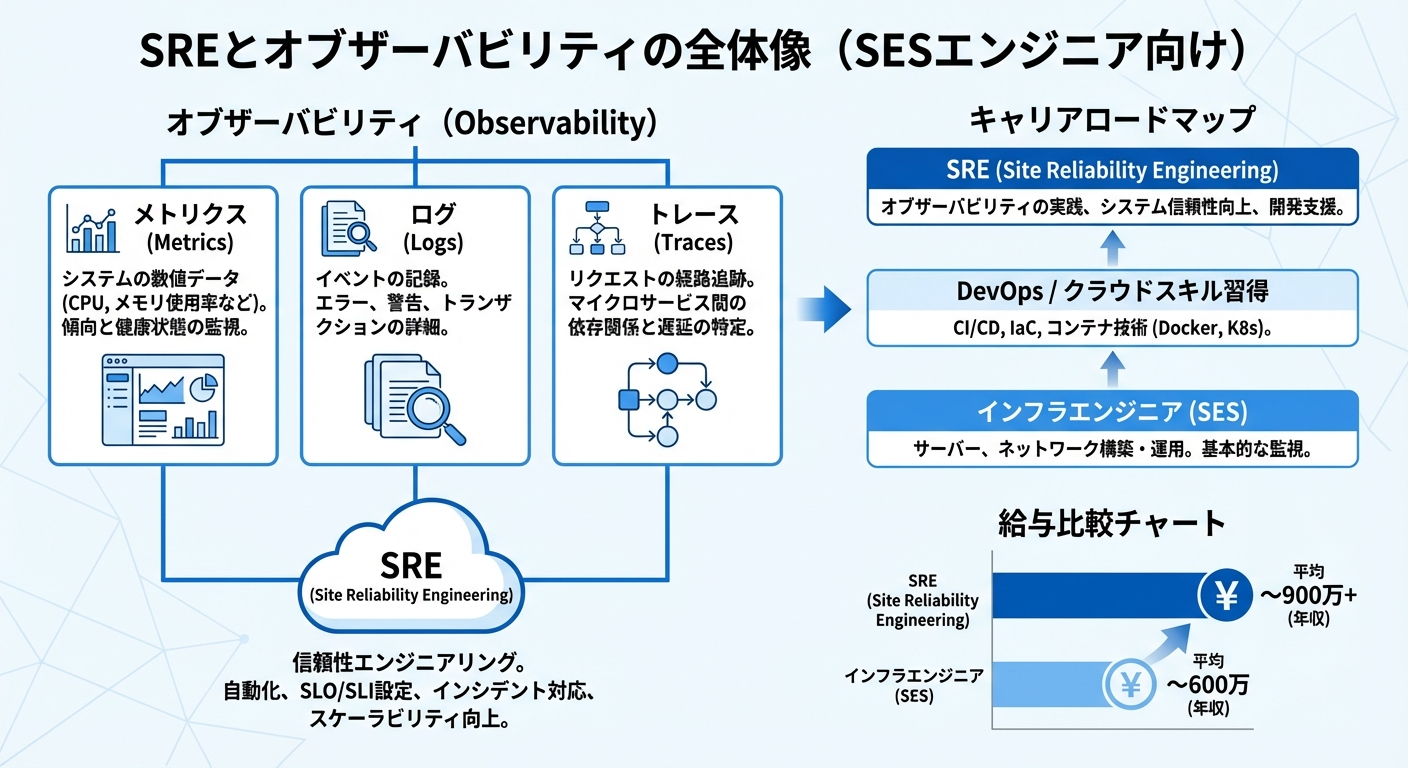 SREとオブザーバビリティの全体像（SESエンジニア向け）

オブザーバビリティ（Observability）

メトリクス
(Metrics)
システムの数値データ (CPU, メモリ使用率など)。傾向と健康状態の監視。

ログ
(Logs)
イベントの記録。エラー、警告、トランザクションの詳細。

トレース
(Traces)
リクエストの経路追跡。マイクロサービス間の依存関係と遅延の特定。

SRE
(Site Reliability Engineering)

信頼性エンジニアリング。
自動化、SLO/SLI設定、インシデント対応、スケーラビリティ向上。

キャリアロードマップ

SRE (Site Reliability Engineering)
オブザーバビリティの実践、システム信頼性向上、開発支援。

DevOps / クラウドスキル習得
CI/CD, IaC, コンテナ技術 (Docker, K8s)。

インフラエンジニア (SES)
サーバー、ネットワーク構築・運用。基本的な監視。

給与比較チャート

SRE
(Site Reliability Engineering)
¥
平均
~900万+
(年収)

インフラエンジニア
(SES)
¥
平均
~600万
(年収)